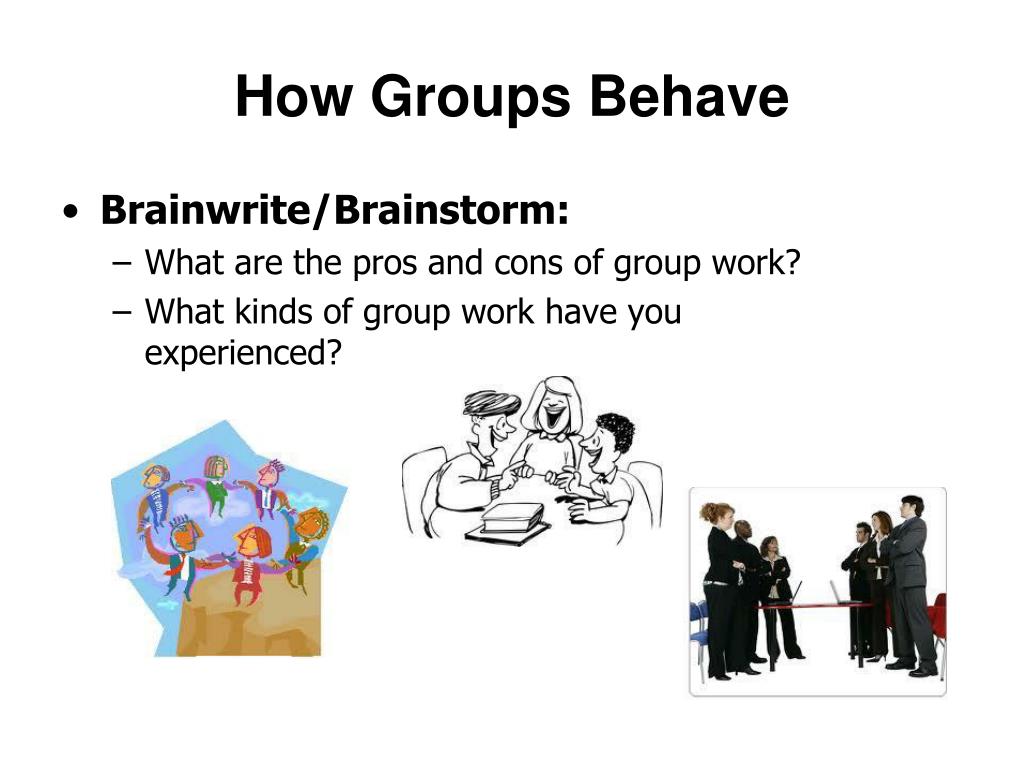 How Groups Behave

• Brainwrite/Brainstorm:
– What are the pros and cons of group work?
– What kinds of group work have you experienced?